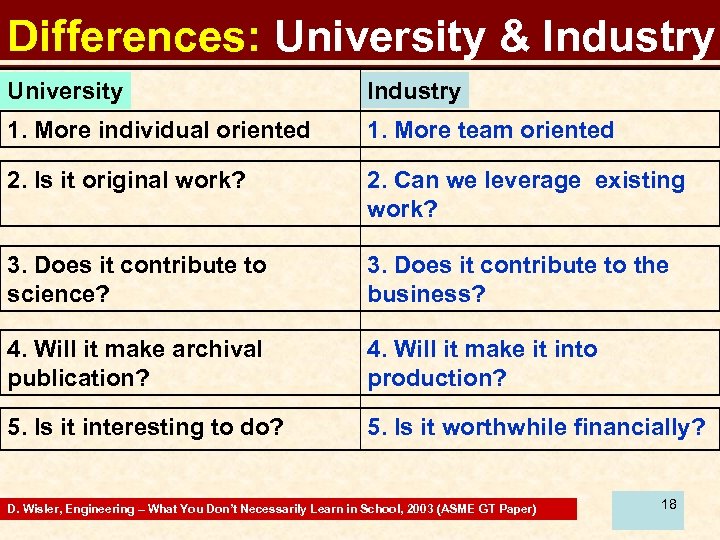 Differences: University & Industry

| University | Industry |
|---|---|
| 1. More individual oriented | 1. More team oriented |
| 2. Is it original work? | 2. Can we leverage existing work? |
| 3. Does it contribute to science? | 3. Does it contribute to the business? |
| 4. Will it make archival publication? | 4. Will it make it into production? |
| 5. Is it interesting to do? | 5. Is it worthwhile financially? |

D. Wisler, Engineering – What You Don't Necessarily Learn in School, 2003 (ASME GT Paper)

18